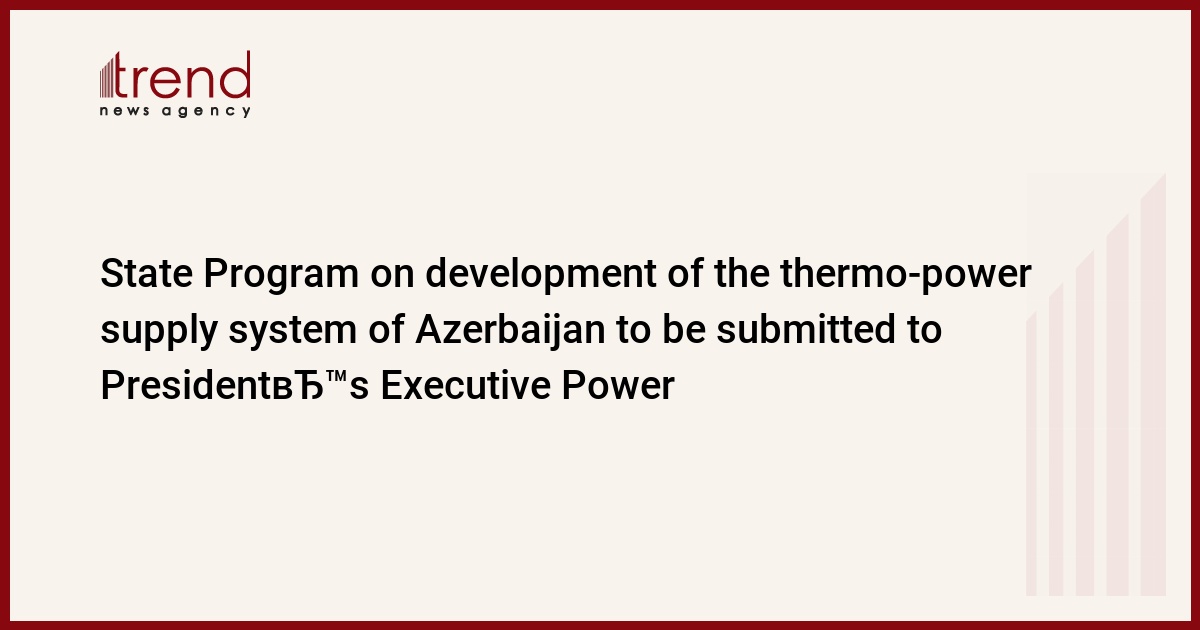 trend
news agency

State Program on development of the thermo-power supply system of Azerbaijan to be submitted to PresidentвЂ™s Executive Power